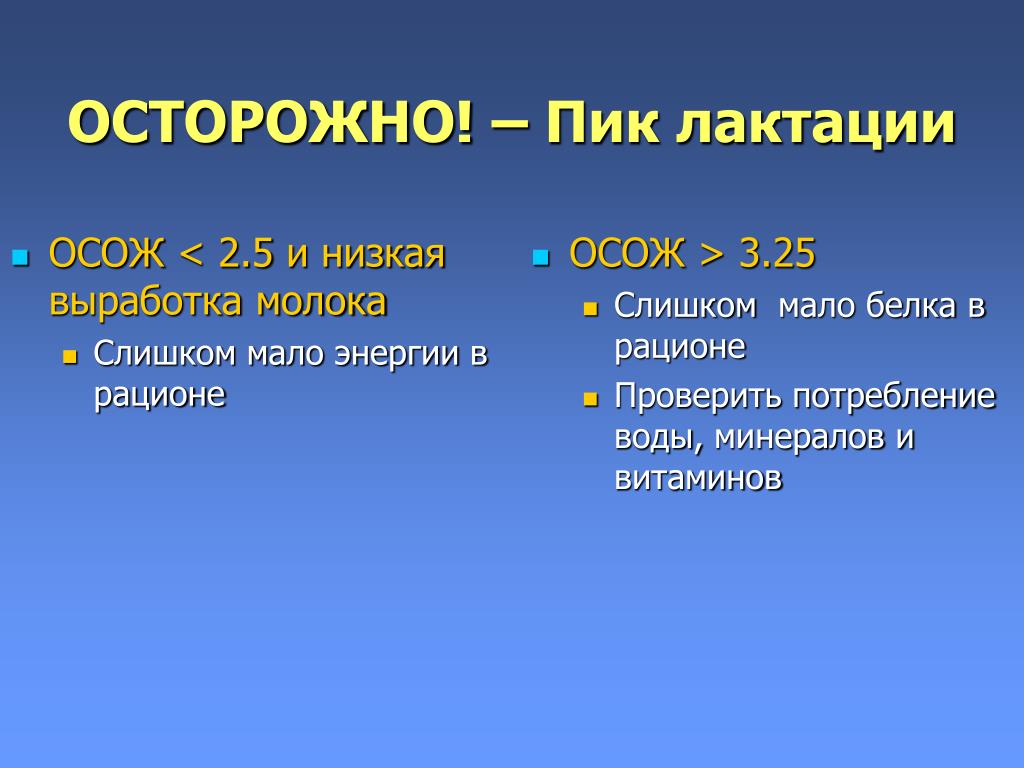 ОСТОРОЖНО! – Пик лактации

ОСОЖ < 2.5 и низкая выработка молока

Слишком мало энергии в рационе

ОСОЖ > 3.25

Слишком мало белка в рационе

Проверить потребление воды, минералов и витаминов